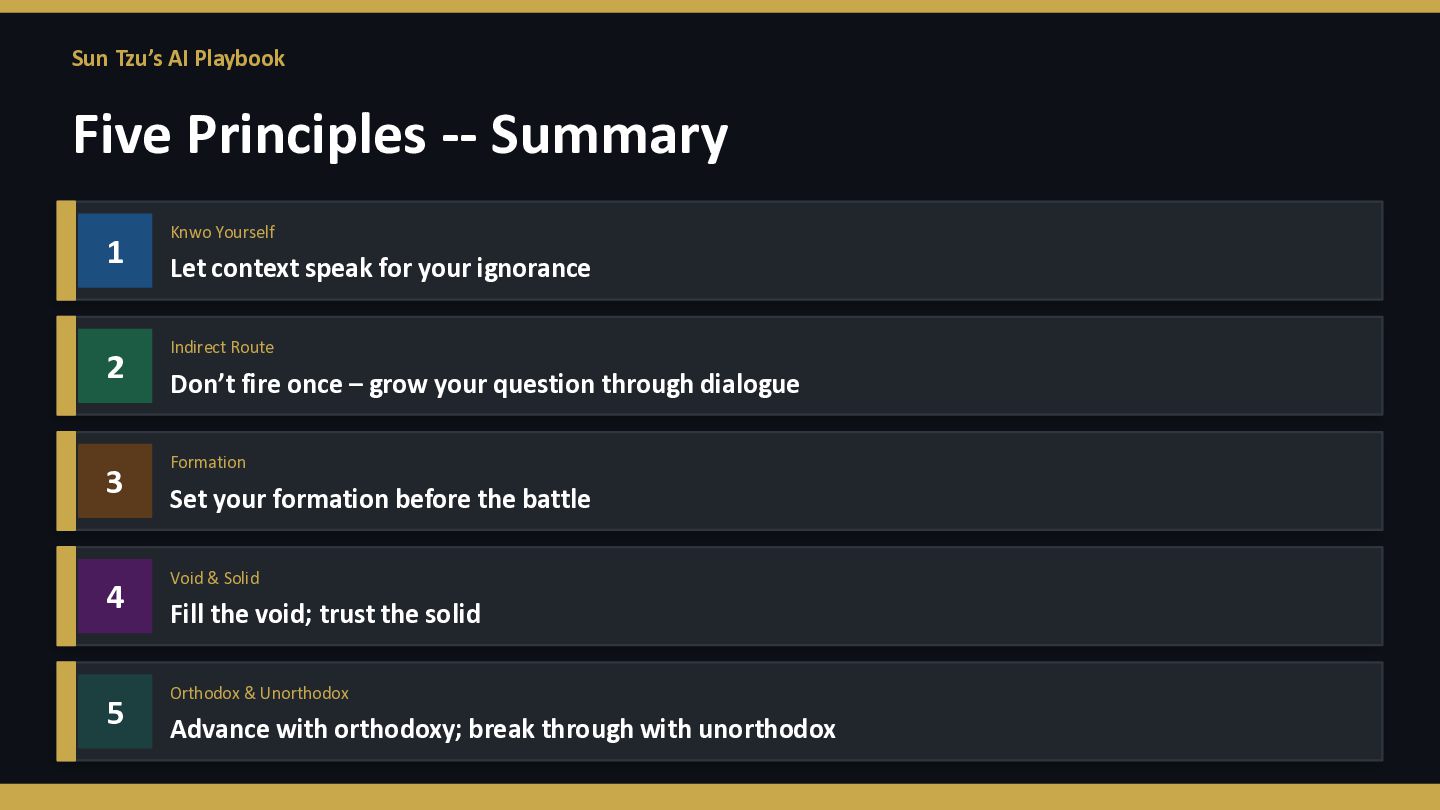 Sun Tzu's AI Playbook

Five Principles -- Summary

1
Knwo Yourself
Let context speak for your ignorance

2
Indirect Route
Don't fire once – grow your question through dialogue

3
Formation
Set your formation before the battle

4
Void & Solid
Fill the void; trust the solid

5
Orthodox & Unorthodox
Advance with orthodoxy; break through with unorthodox